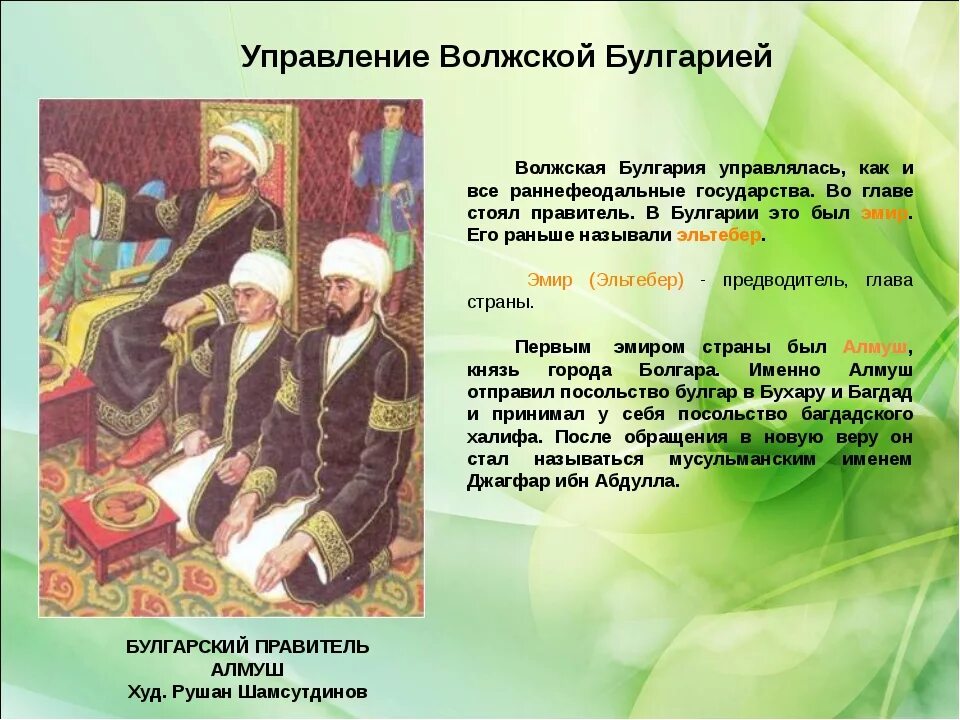 Управление Волжской Булгарией

Волжская Булгария управлялась, как и все раннефеодальные государства. Во главе стоял правитель. В Булгарии это был эмир. Его раньше называли эльтебер.

Эмир (Эльтебер) - предводитель, глава страны.

Первым эмиром страны был Алмуш, князь города Болгара. Именно Алмуш отправил посольство булгар в Бухару и Багдад и принимал у себя посольство багдадского халифа. После обращения в новую веру он стал называться мусульманским именем Джагфар ибн Абдулла.

БУЛГАРСКИЙ ПРАВИТЕЛЬ
АЛМУШ
Худ. Рушан Шамсутдинов